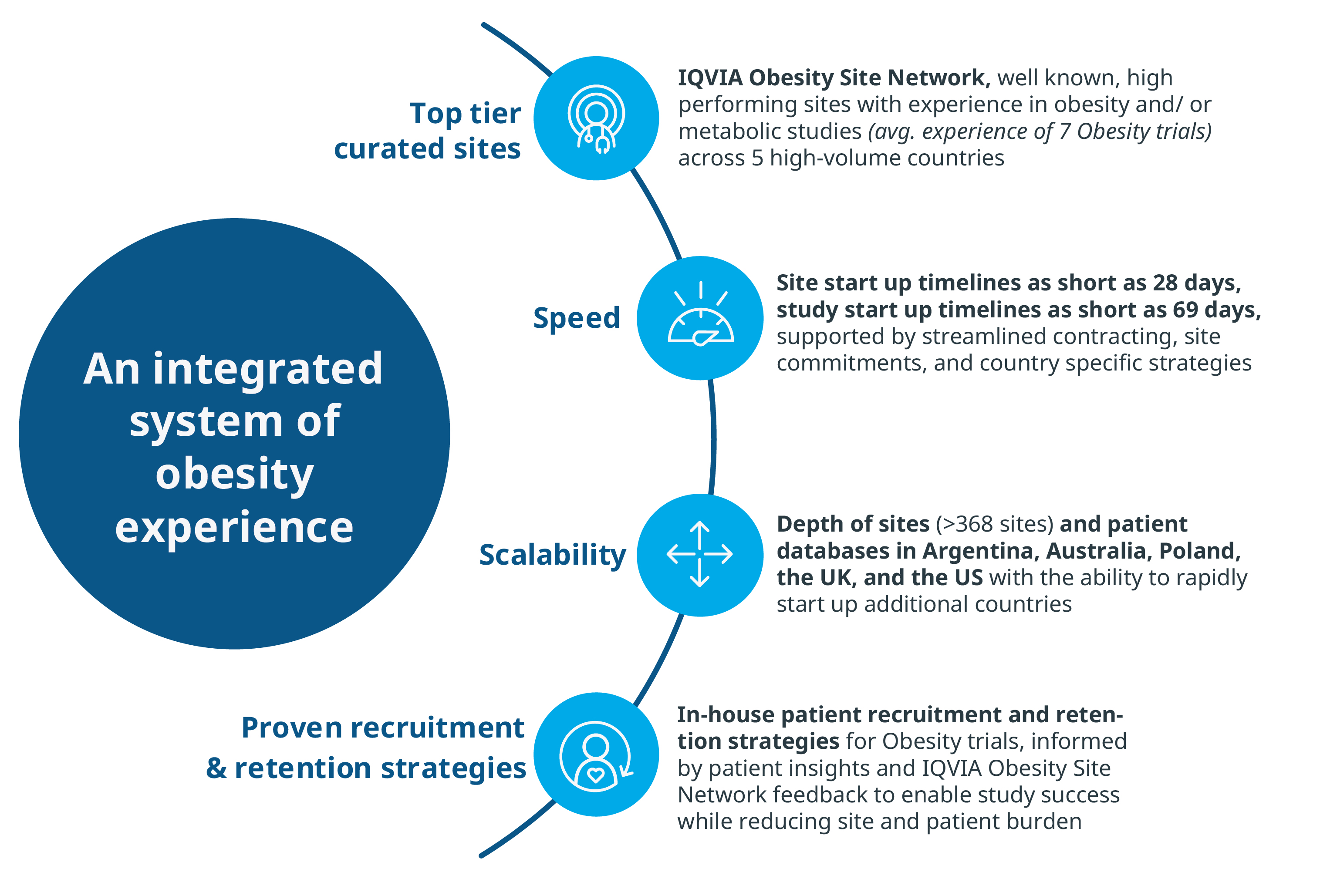 An integrated system of obesity experience

Top tier curated sites

IQVIA Obesity Site Network, well known, high performing sites with experience in obesity and/ or metabolic studies (avg. experience of 7 Obesity trials) across 5 high-volume countries

Speed

Site start up timelines as short as 28 days, study start up timelines as short as 69 days, supported by streamlined contracting, site commitments, and country specific strategies

Scalability

Depth of sites (>368 sites) and patient databases in Argentina, Australia, Poland, the UK, and the US with the ability to rapidly start up additional countries

Proven recruitment & retention strategies

In-house patient recruitment and retention strategies for Obesity trials, informed by patient insights and IQVIA Obesity Site Network feedback to enable study success while reducing site and patient burden